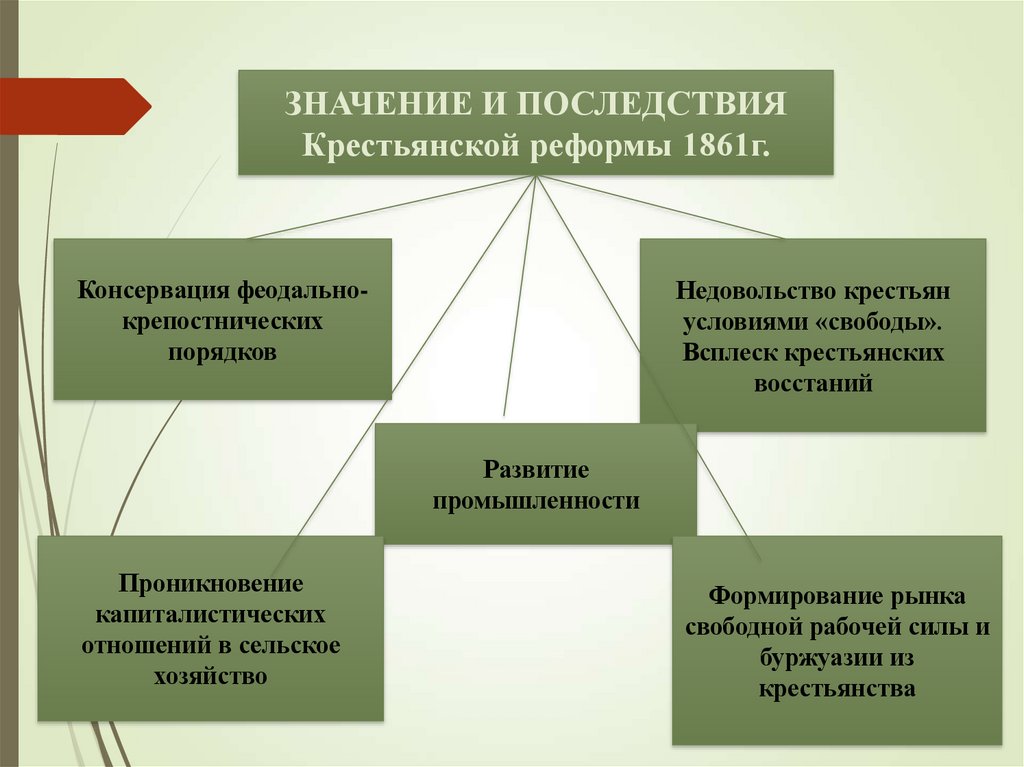 ЗНАЧЕНИЕ И ПОСЛЕДСТВИЯ
Крестьянской реформы 1861г.

Консервация феодально-крепостнических порядков

Недовольство крестьян условиями «свободы». Всплеск крестьянских восстаний

Развитие промышленности

Проникновение капиталистических отношений в сельское хозяйство

Формирование рынка свободной рабочей силы и буржуазии из крестьянства